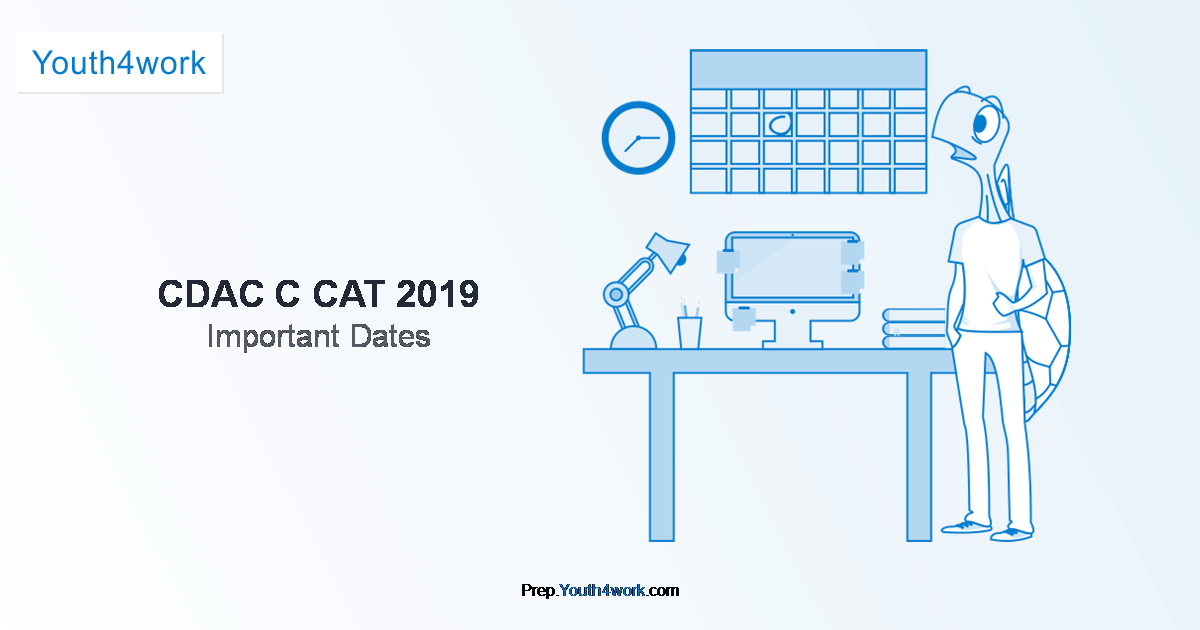 Youth4work

CDAC C CAT 2019
Important Dates

Prep.Youth4work.com